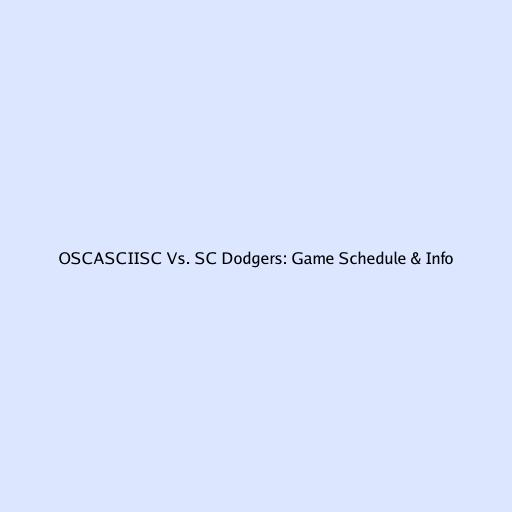 OSCASCIISC Vs. SC Dodgers: Game Schedule & Info